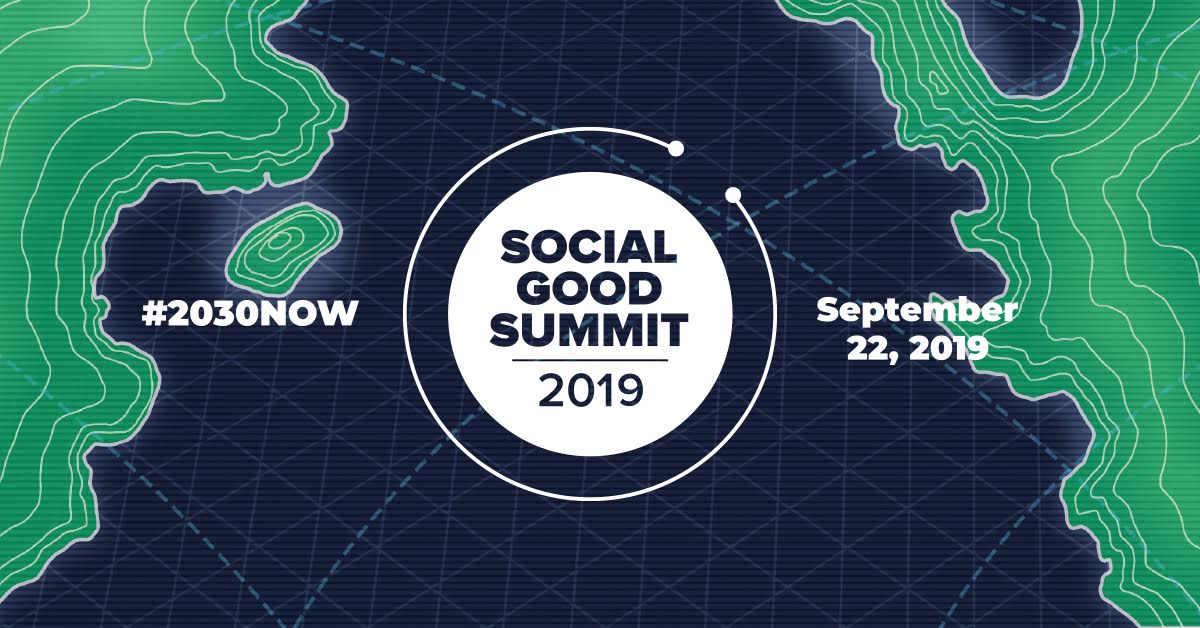 #2030NOW

SOCIAL GOOD SUMMIT
2019

September 22, 2019